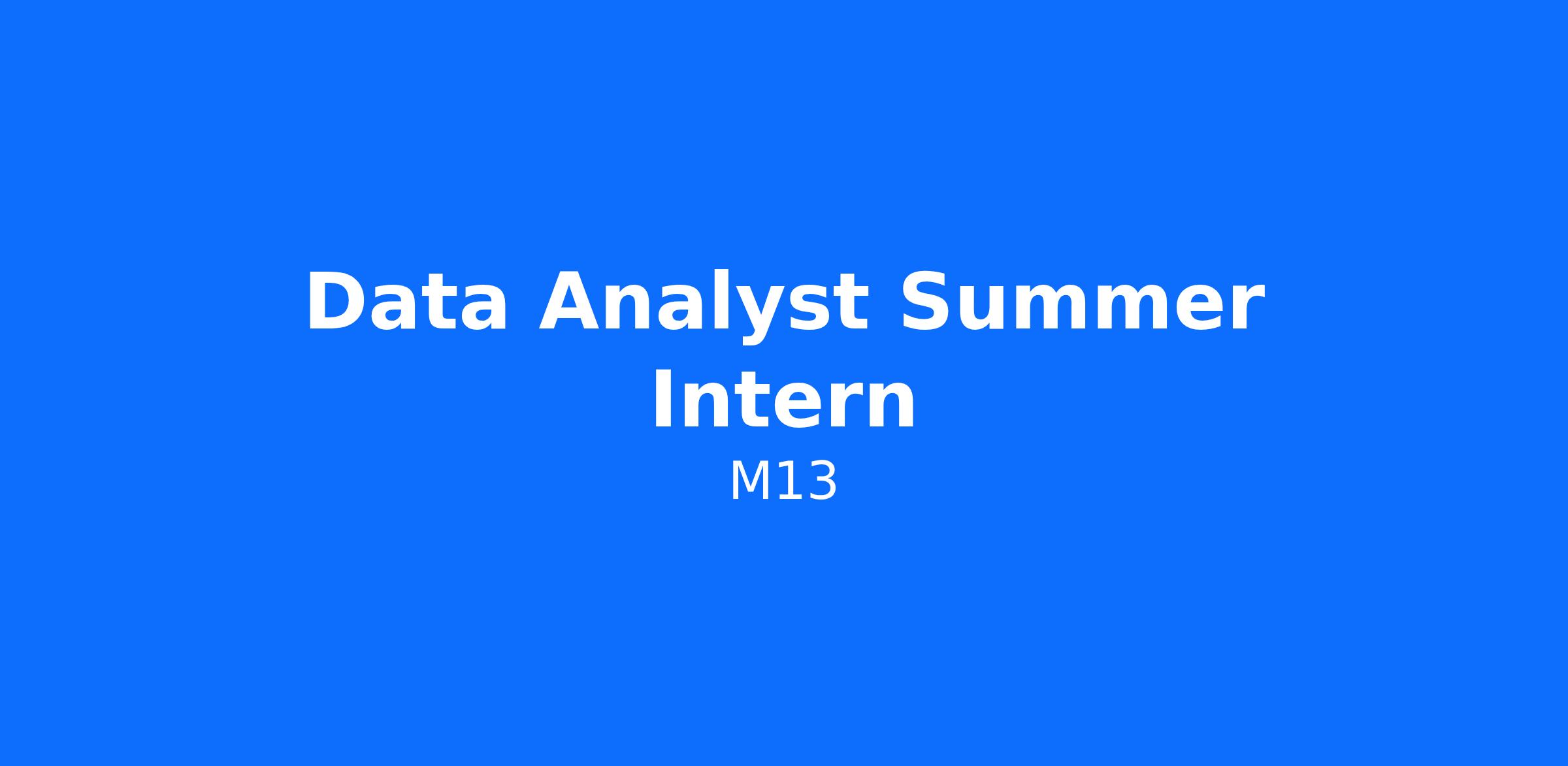 Data Analyst Summer Intern

M13